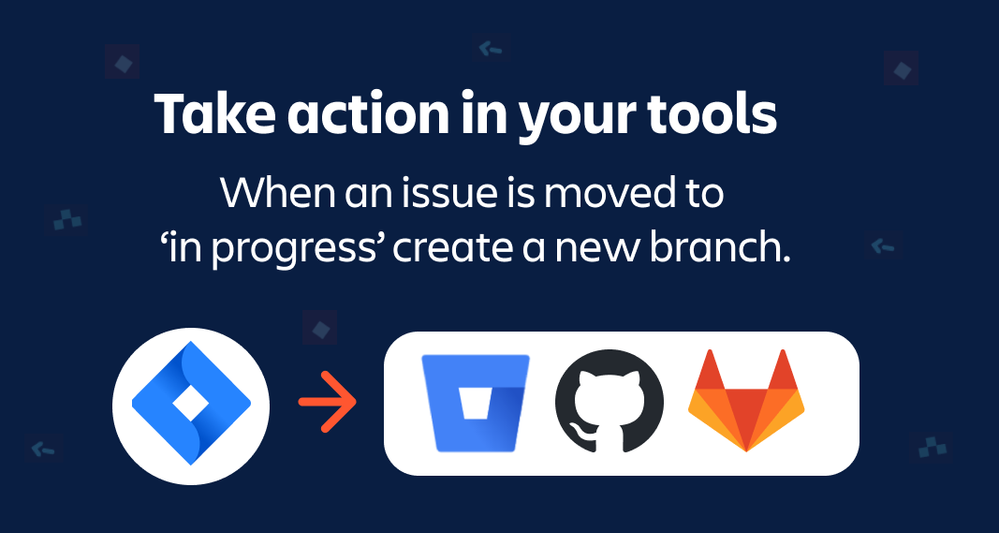 Take action in your tools

When an issue is moved to ‘in progress’ create a new branch.